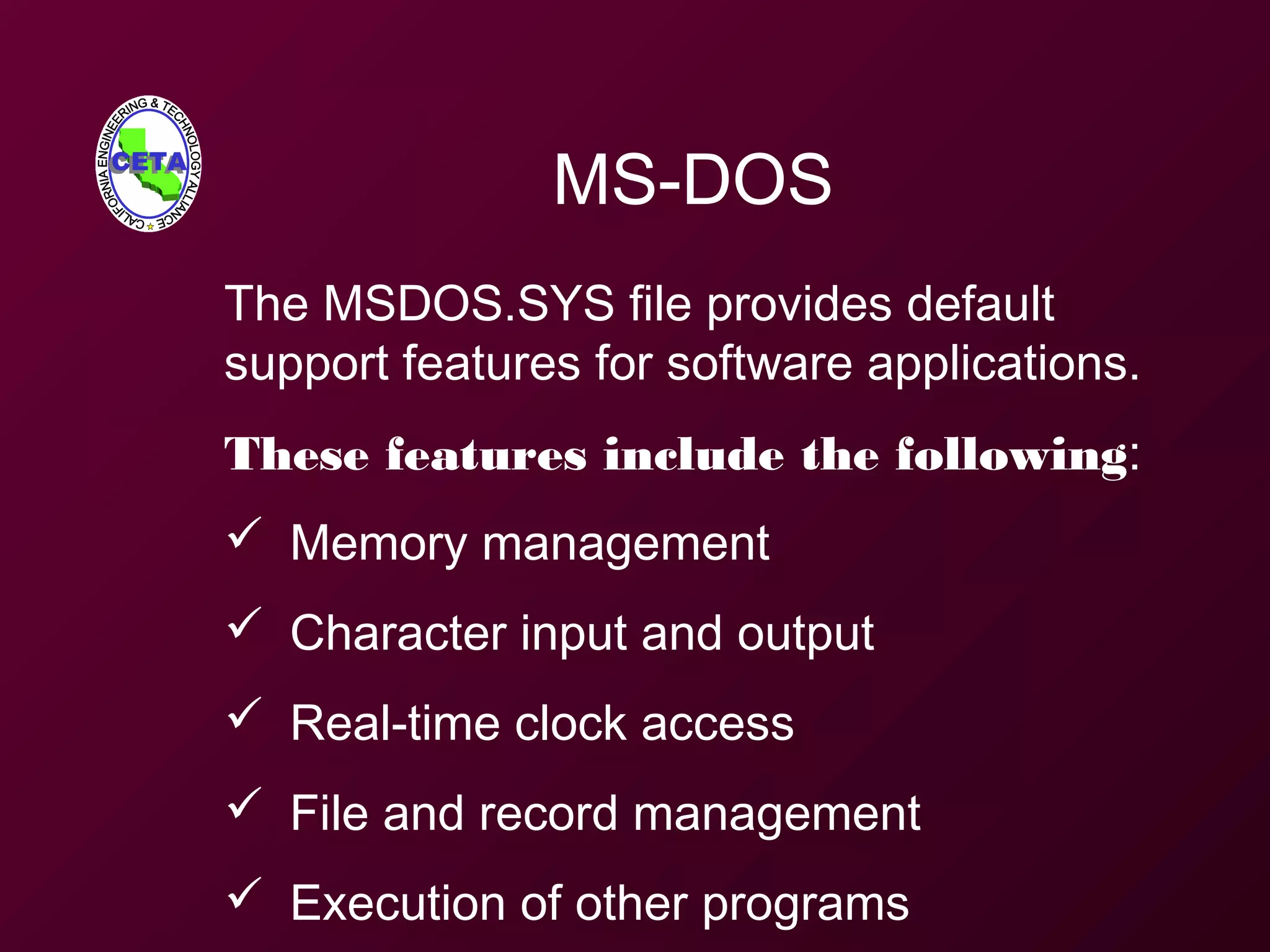 CALIFORNIA ENGINEERING & TECHNOLOGY ALLIANCE
CETA

MS-DOS

The MSDOS.SYS file provides default support features for software applications.

These features include the following:

✓ Memory management

✓ Character input and output

✓ Real-time clock access

✓ File and record management

✓ Execution of other programs